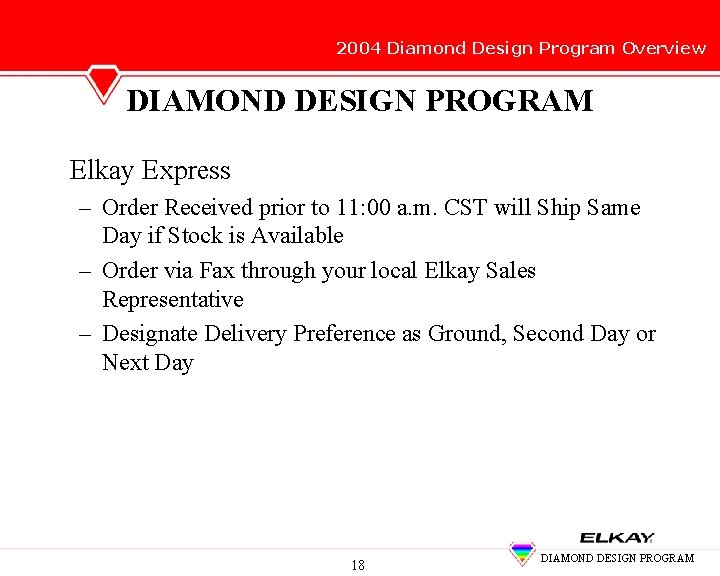 2004 Diamond Design Program Overview

DIAMOND DESIGN PROGRAM

Elkay Express

– Order Received prior to 11:00 a.m. CST will Ship Same Day if Stock is Available

– Order via Fax through your local Elkay Sales Representative

– Designate Delivery Preference as Ground, Second Day or Next Day

18

ELKAY
DIAMOND DESIGN PROGRAM